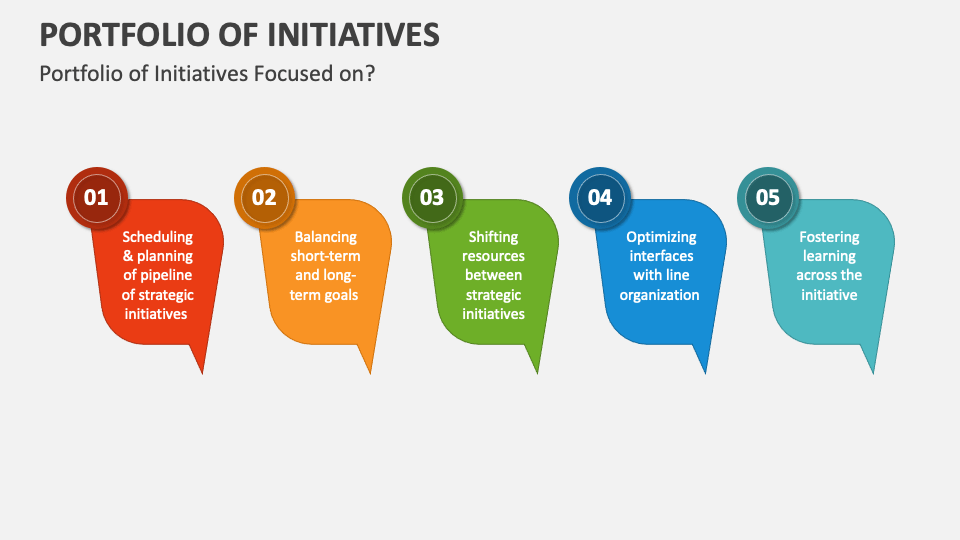 PORTFOLIO OF INITIATIVES

Portfolio of Initiatives Focused on?

01

Scheduling & planning of pipeline of strategic initiatives

02

Balancing short-term and long-term goals

03

Shifting resources between strategic initiatives

04

Optimizing interfaces with line organization

05

Fostering learning across the initiative